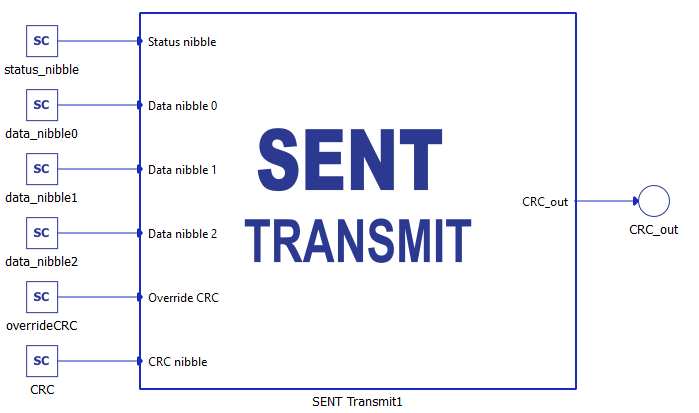 SC
status_nibble
SC
data_nibble0
SC
data_nibble1
SC
data_nibble2
SC
overrideCRC
SC
CRC

Status nibble
Data nibble 0
Data nibble 1
Data nibble 2
Override CRC
CRC nibble

SENT
TRANSMIT

CRC_out

CRC_out

SENT Transmit1